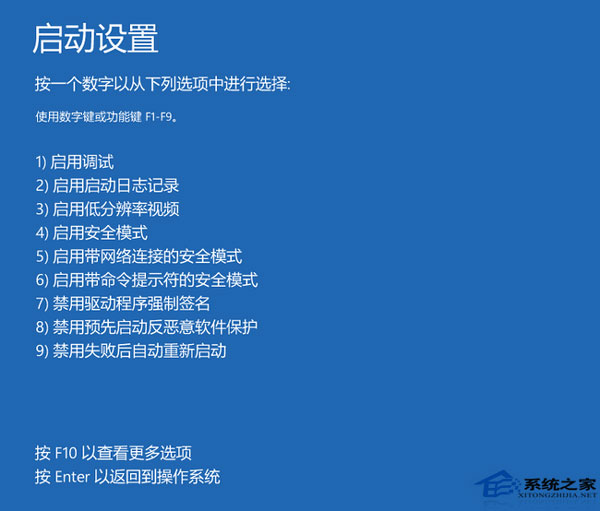 启动设置

按一个数字以从下列选项中进行选择:

使用数字键或功能键 F1-F9。

1) 启用调试
2) 启用启动日志记录
3) 启用低分辨率视频
4) 启用安全模式
5) 启用带网络连接的安全模式
6) 启用带命令提示符的安全模式
7) 禁用驱动程序强制签名
8) 禁用预先启动反恶意软件保护
9) 禁用失败后自动重新启动

按 F10 以查看更多选项
按 Enter 以返回到操作系统

系统之家
XITONGZHIJIA.NET